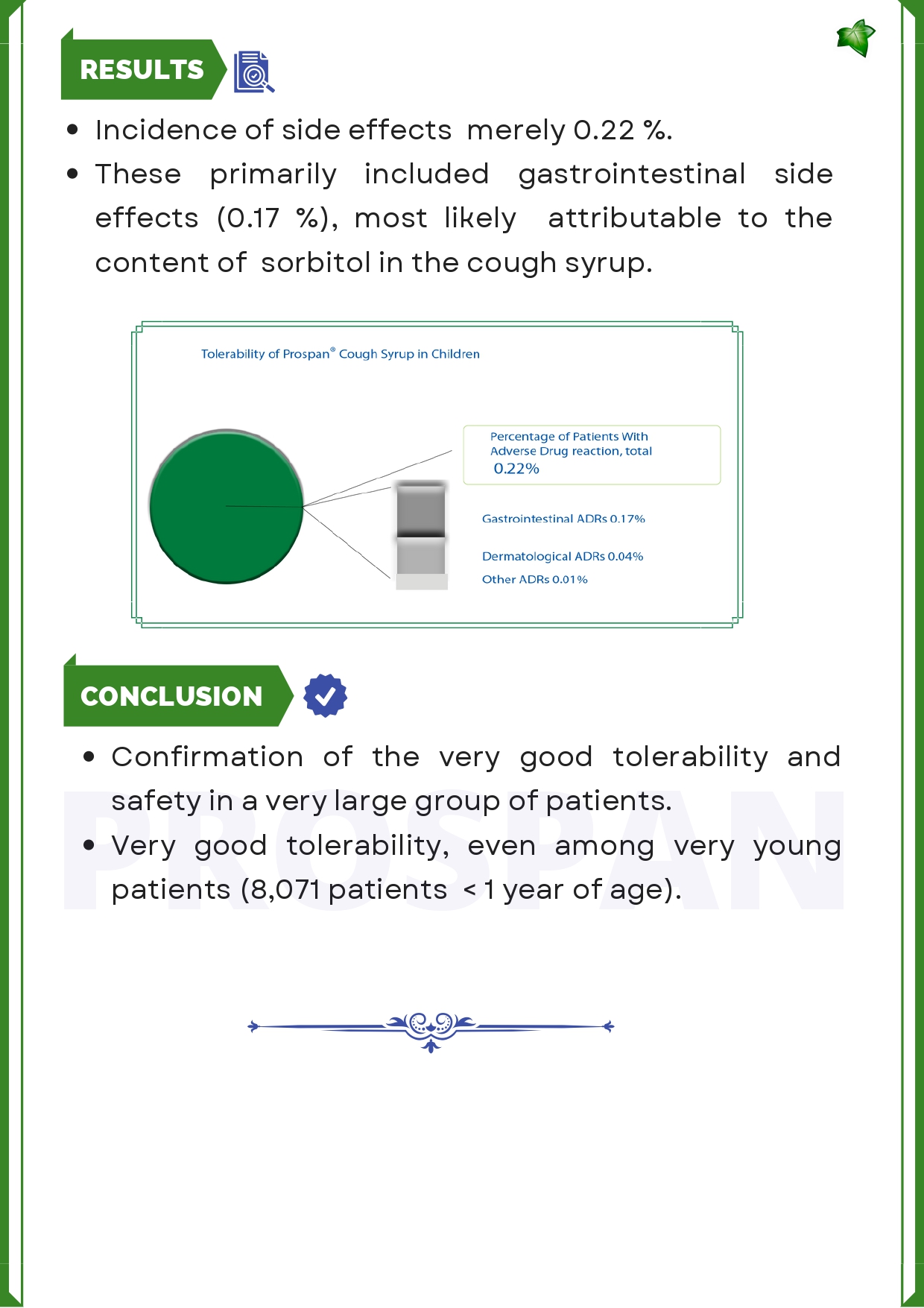 RESULTS

• Incidence of side effects merely 0.22 %.
• These primarily included gastrointestinal side effects (0.17 %), most likely attributable to the content of sorbitol in the cough syrup.

Tolerability of Prospan® Cough Syrup in Children

Percentage of Patients With Adverse Drug reaction, total 0.22%

Gastrointestinal ADRs 0.17%

Dermatological ADRs 0.04%

Other ADRs 0.01%

CONCLUSION

• Confirmation of the very good tolerability and safety in a very large group of patients.
• Very good tolerability, even among very young patients (8,071 patients < 1 year of age).

PROSPAN